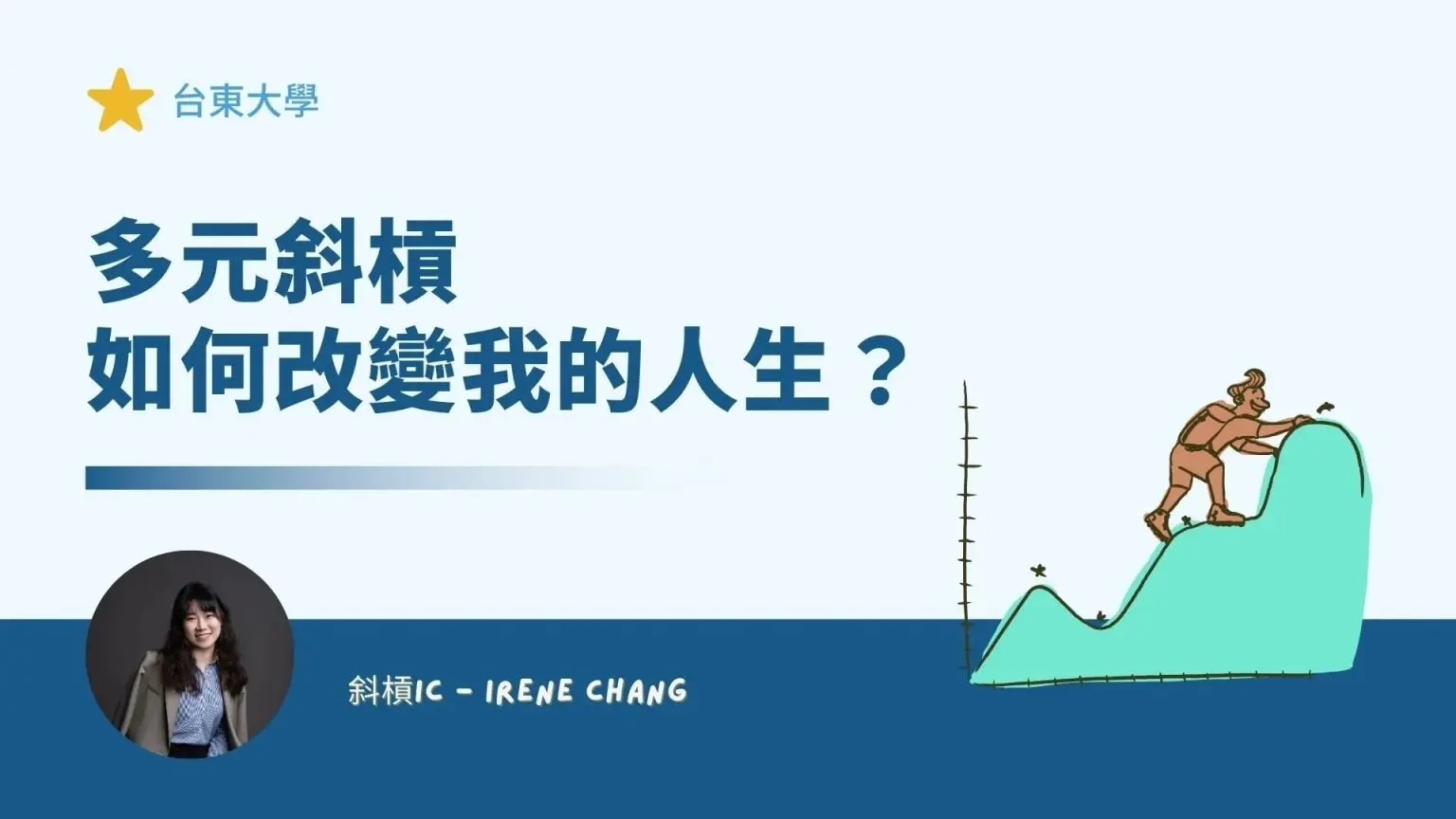 台東大學

多元斜槓
如何改變我的人生？

斜槓IC - IRENE CHANG